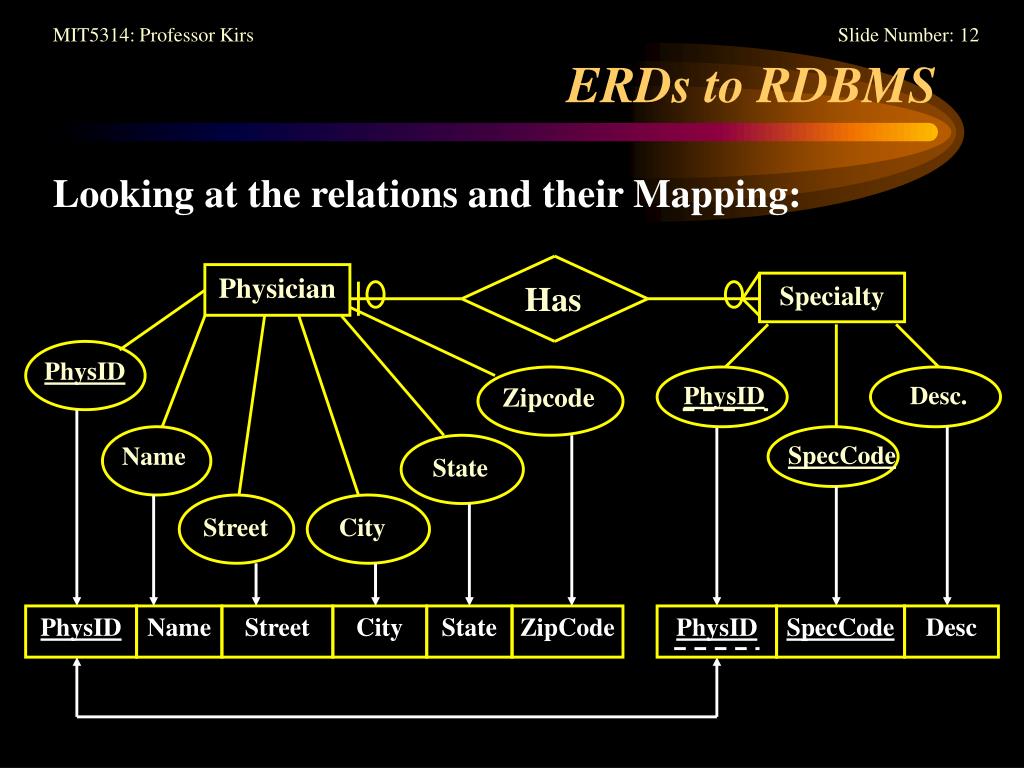 MIT5314: Professor Kirs

Slide Number: 12

ERDs to RDBMS

Looking at the relations and their Mapping:

Physician

Has

Specialty

PhysID

Name

Street

City

State

Zipcode

PhysID

SpecCode

Desc.

| PhysID | Name | Street | City | State | ZipCode |
|---|---|---|---|---|---|

| PhysID | SpecCode | Desc |
|---|---|---|